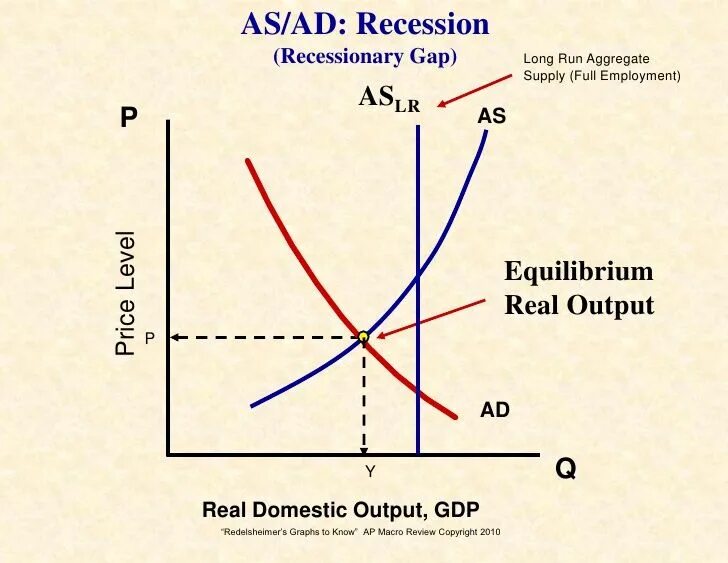 AS/AD: Recession
(Recessionary Gap)

Long Run Aggregate Supply (Full Employment)

$AS_{LR}$

P

AS

Price Level

Equilibrium Real Output

P

AD

Y

Q

Real Domestic Output, GDP

"Redelsheimer's Graphs to Know" AP Macro Review Copyright 2010